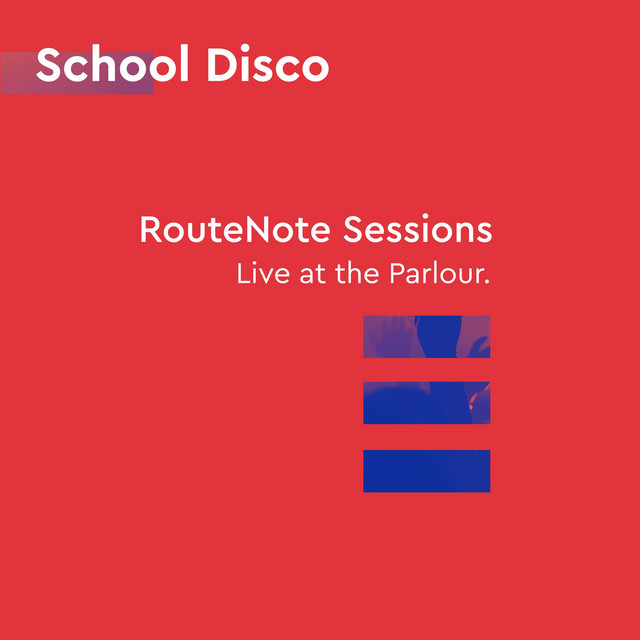 School Disco

RouteNote Sessions
Live at the Parlour.